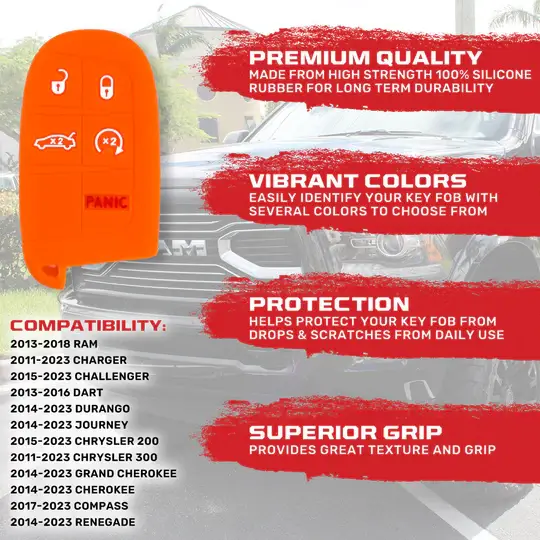 x2

x2

PANIC

RAM

PREMIUM QUALITY
MADE FROM HIGH STRENGTH 100% SILICONE RUBBER FOR LONG TERM DURABILITY

VIBRANT COLORS
EASILY IDENTIFY YOUR KEY FOB WITH SEVERAL COLORS TO CHOOSE FROM

PROTECTION
HELPS PROTECT YOUR KEY FOB FROM DROPS & SCRATCHES FROM DAILY USE

SUPERIOR GRIP
PROVIDES GREAT TEXTURE AND GRIP

COMPATIBILITY:
2013-2018 RAM
2011-2023 CHARGER
2015-2023 CHALLENGER
2013-2016 DART
2014-2023 DURANGO
2014-2023 JOURNEY
2015-2023 CHRYSLER 200
2011-2023 CHRYSLER 300
2014-2023 GRAND CHEROKEE
2014-2023 CHEROKEE
2017-2023 COMPASS
2014-2023 RENEGADE